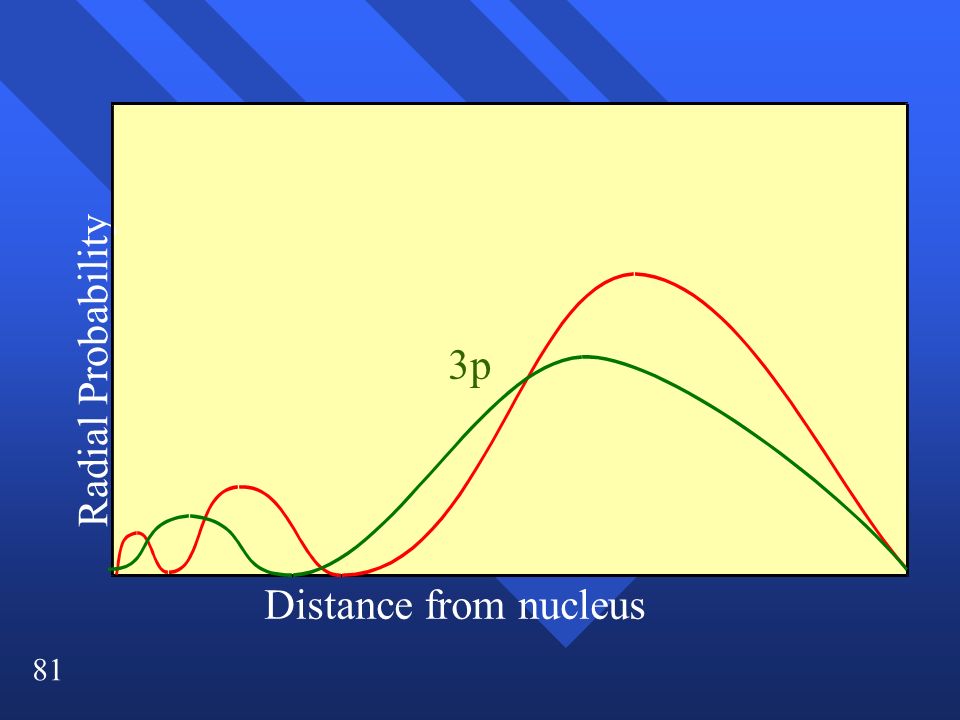 Radial Probability

3p

Distance from nucleus

81